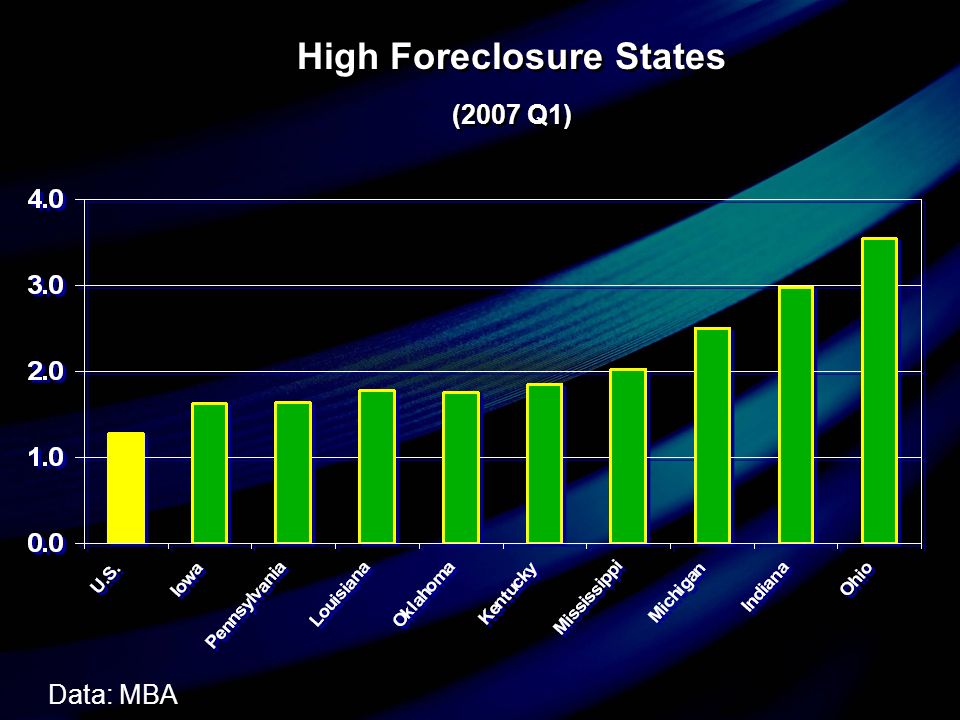 High Foreclosure States

(2007 Q1)

4.0
3.0
2.0
1.0
0.0

U.S.
Iowa
Pennsylvania
Louisiana
Oklahoma
Kentucky
Mississippi
Michigan
Indiana
Ohio

Data: MBA